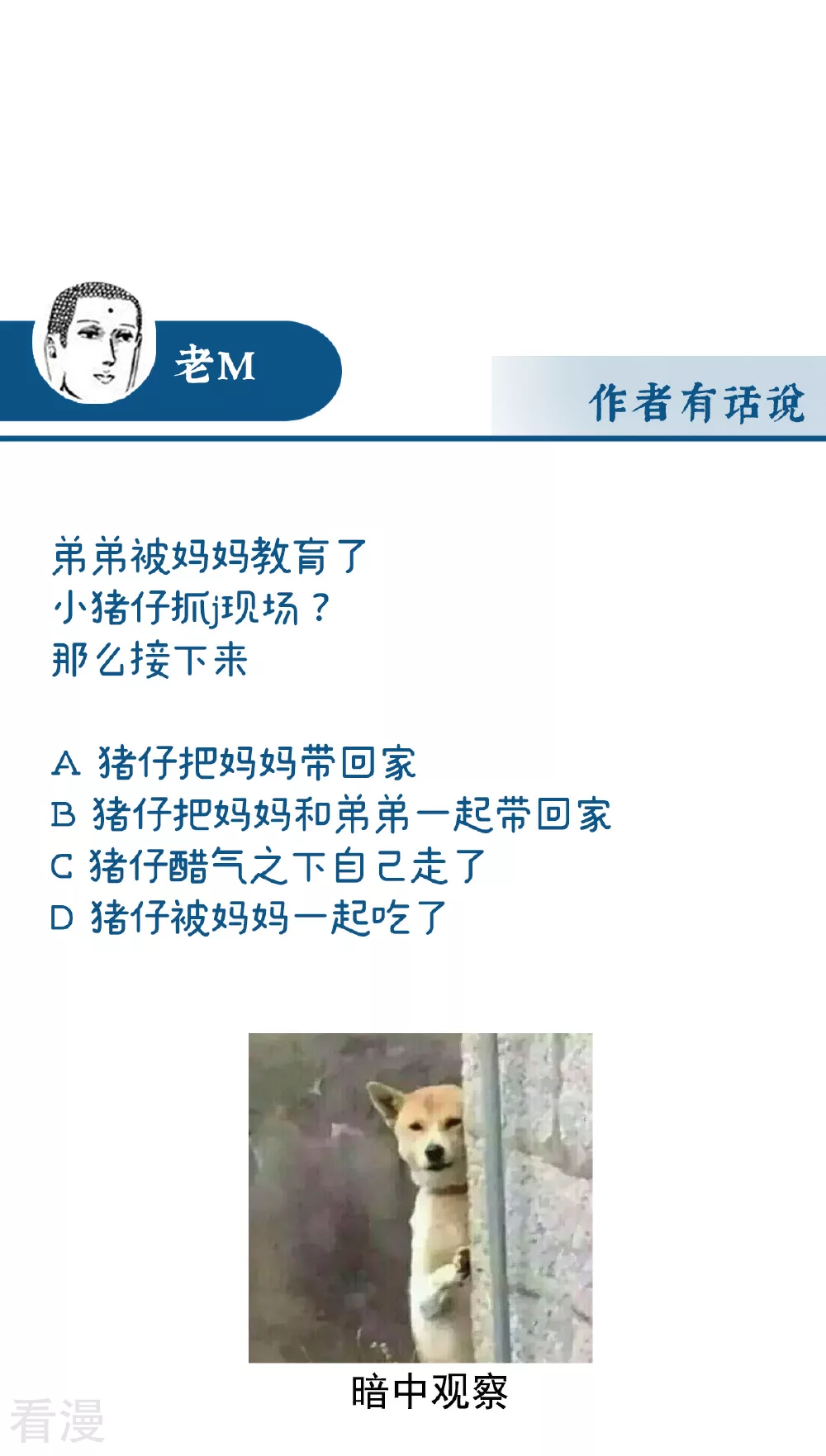 老M

作者有话说

弟弟被妈妈教育了
小猪仔抓j现场？
那么接下来

A 猪仔把妈妈带回家
B 猪仔把妈妈和弟弟一起带回家
C 猪仔醋气之下自己走了
D 猪仔被妈妈一起吃了

暗中观察

看漫